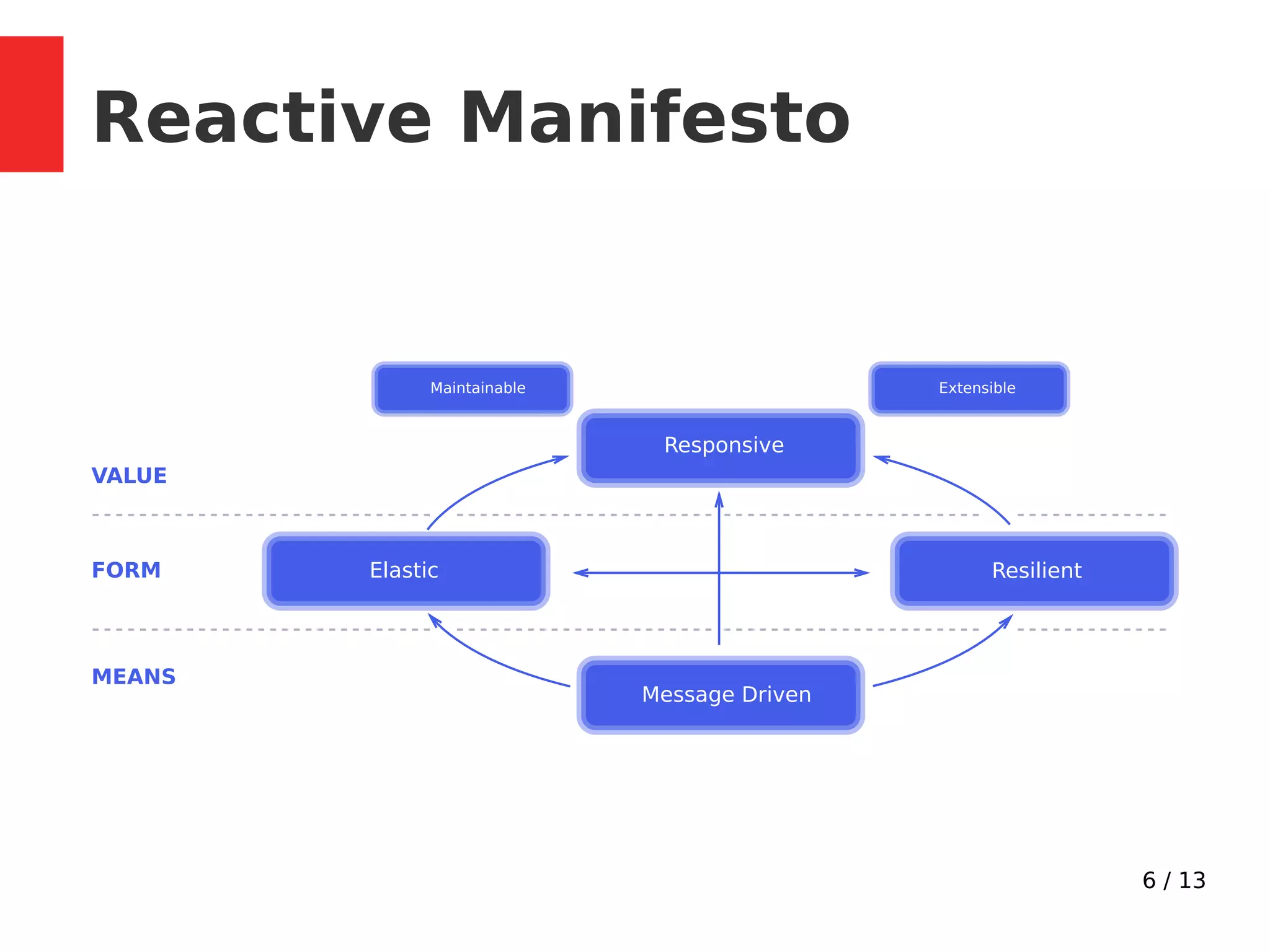 Reactive Manifesto

Maintainable

Extensible

Responsive

VALUE

FORM

Elastic

Resilient

MEANS

Message Driven

6 / 13